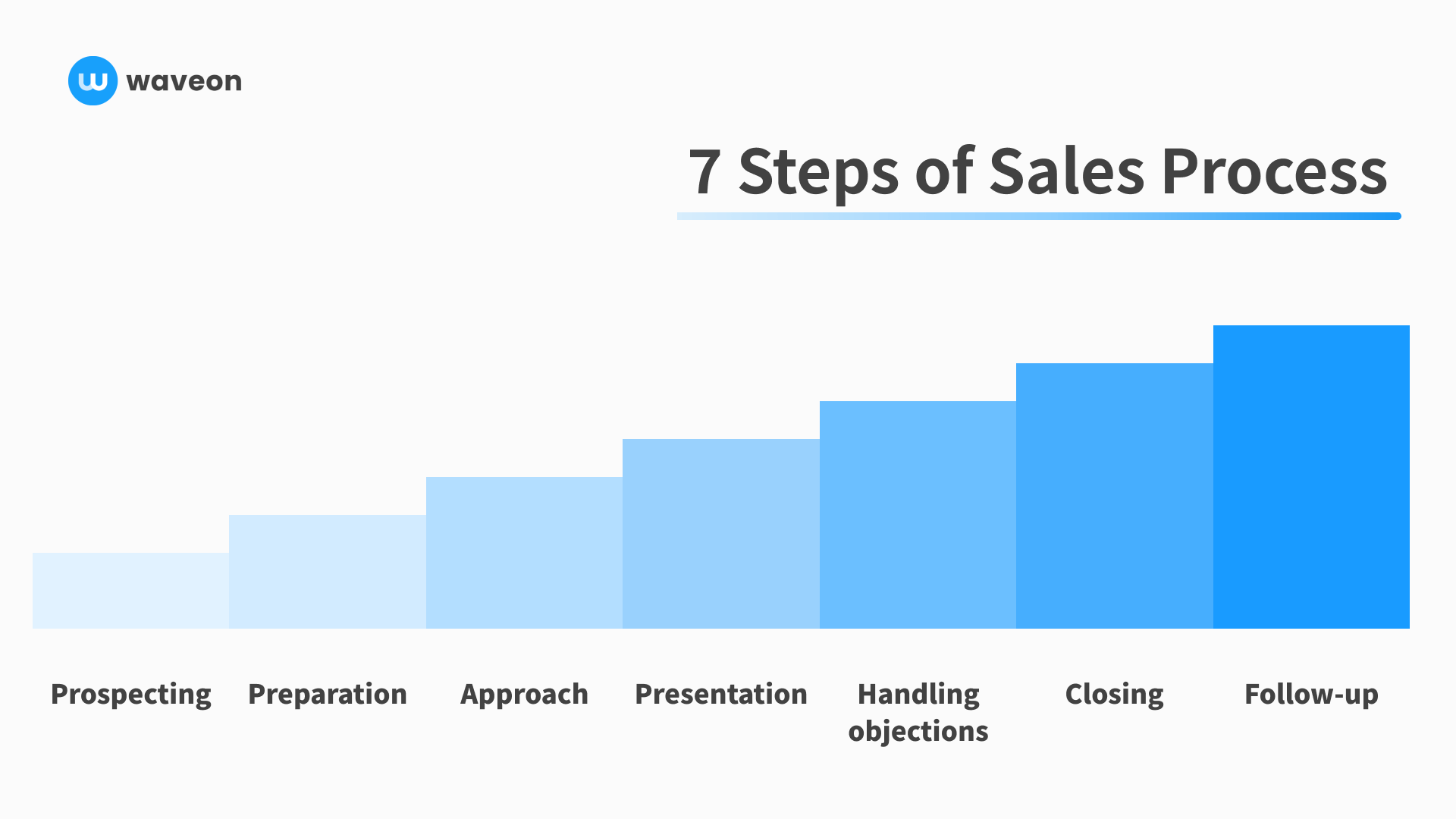 waveon

7 Steps of Sales Process

Prospecting
Preparation
Approach
Presentation
Handling objections
Closing
Follow-up